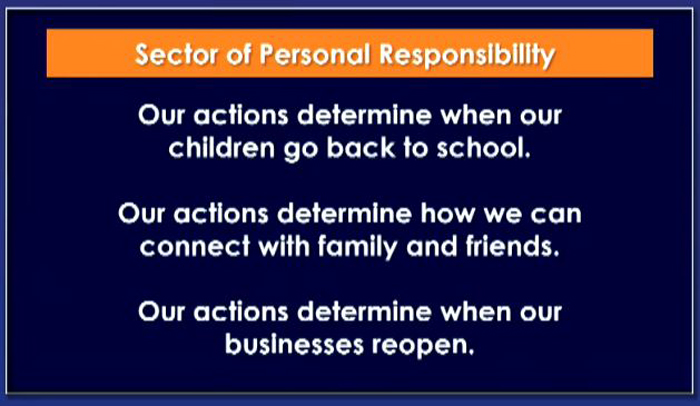 Sector of Personal Responsibility

Our actions determine when our children go back to school.

Our actions determine how we can connect with family and friends.

Our actions determine when our businesses reopen.